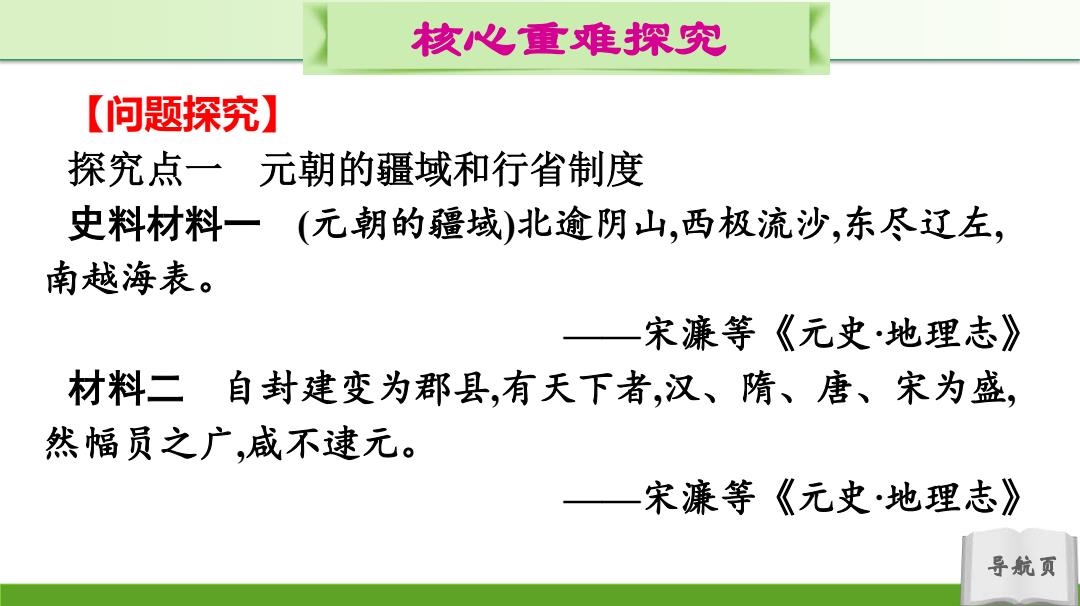 核心重难探究

【问题探究】

探究点一 元朝的疆域和行省制度

史料材料一 (元朝的疆域)北逾阴山,西极流沙,东尽辽左,南越海表。

——宋濂等《元史·地理志》

材料二 自封建变为郡县,有天下者,汉、隋、唐、宋为盛,然幅员之广,咸不逮元。

——宋濂等《元史·地理志》

导航页